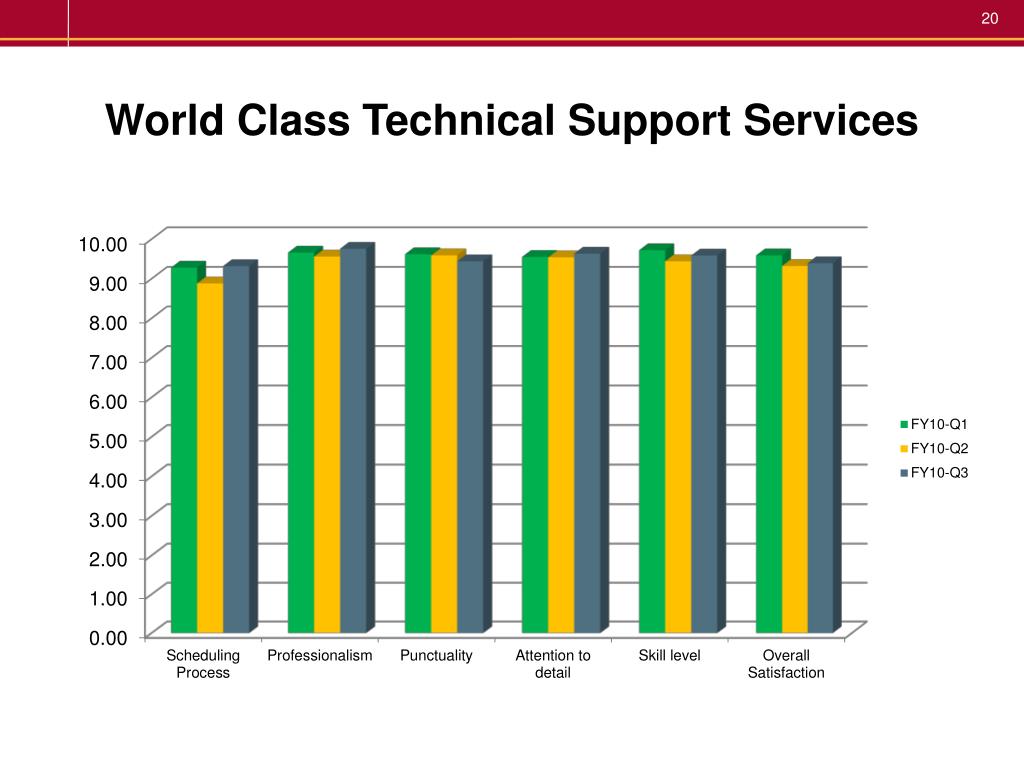 20

World Class Technical Support Services

10.00
9.00
8.00
7.00
6.00
5.00
4.00
3.00
2.00
1.00
0.00

Scheduling Process
Professionalism
Punctuality
Attention to detail
Skill level
Overall Satisfaction

FY10-Q1
FY10-Q2
FY10-Q3